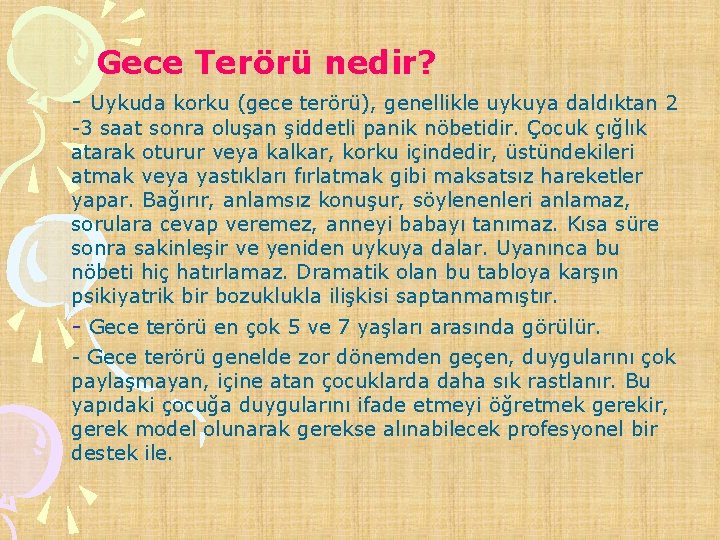 Gece Terörü nedir?

- Uykuda korku (gece terörü), genellikle uykuya daldıktan 2 -3 saat sonra oluşan şiddetli panik nöbetidir. Çocuk çığlık atarak oturur veya kalkar, korku içindedir, üstündekileri atmak veya yastıkları fırlatmak gibi maksatsız hareketler yapar. Bağırır, anlamsız konuşur, söylenenleri anlamaz, sorulara cevap veremez, anneyi babayı tanımaz. Kısa süre sonra sakinleşir ve yeniden uykuya dalar. Uyanınca bu nöbeti hiç hatırlamaz. Dramatik olan bu tabloya karşın psikiyatrik bir bozuklukla ilişkisi saptanmamıştır.

- Gece terörü en çok 5 ve 7 yaşları arasında görülür.

- Gece terörü genelde zor dönemden geçen, duygularını çok paylaşmayan, içine atan çocuklarda daha sık rastlanır. Bu yapıdaki çocuğa duygularını ifade etmeyi öğretmek gerekir, gerek model olunarak gerekse alınabilecek profesyonel bir destek ile.